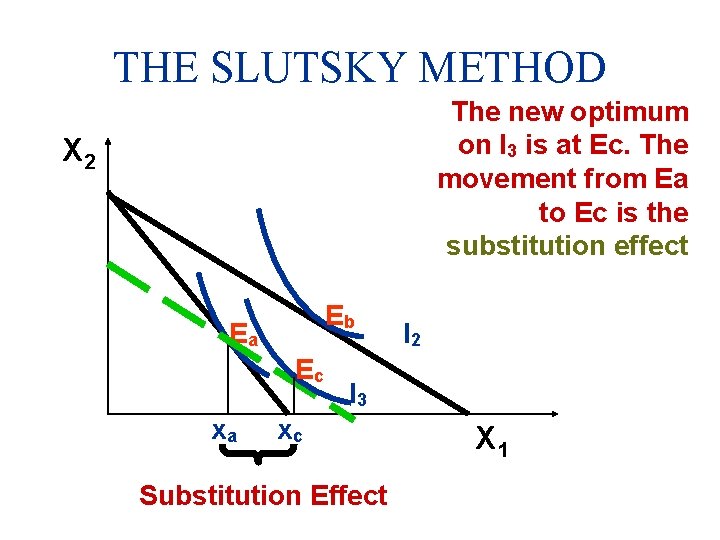 THE SLUTSKY METHOD

The new optimum on $I_3$ is at Ec. The movement from Ea to Ec is the substitution effect

$X_2$

$E_b$

$I_2$

$E_a$

$E_c$

$I_3$

$x_a$ $x_c$

$X_1$

Substitution Effect